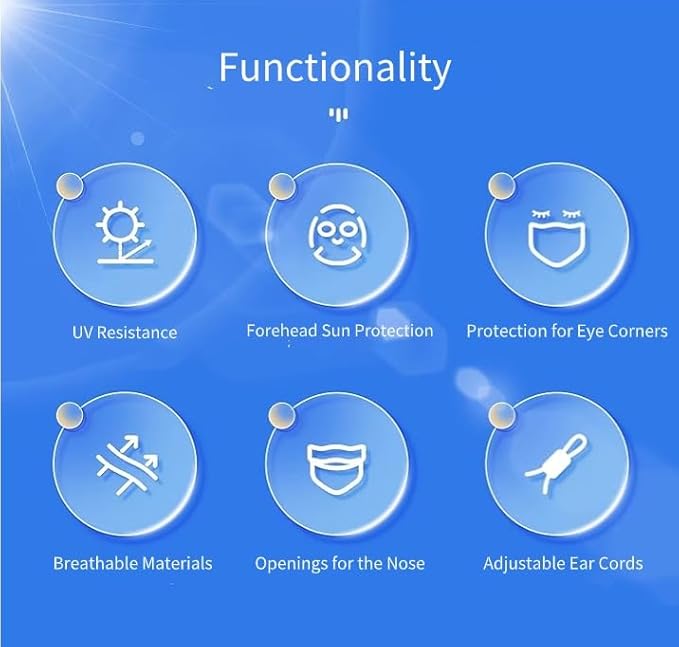 Functionality

UV Resistance

Forehead Sun Protection

Protection for Eye Corners

Breathable Materials

Openings for the Nose

Adjustable Ear Cords